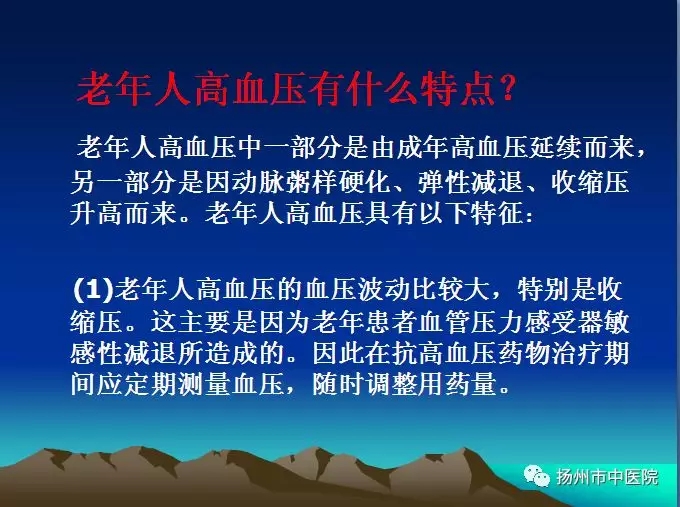 老年人高血压有什么特点?

老年人高血压中一部分是由成年高血压延续而来，另一部分是因动脉粥样硬化、弹性减退、收缩压升高而来。老年人高血压具有以下特征:

(1)老年人高血压的血压波动比较大，特别是收缩压。这主要是因为老年患者血管压力感受器敏感性减退所造成的。因此在抗高血压药物治疗期间应定期测量血压，随时调整用药量。

扬州市中医院